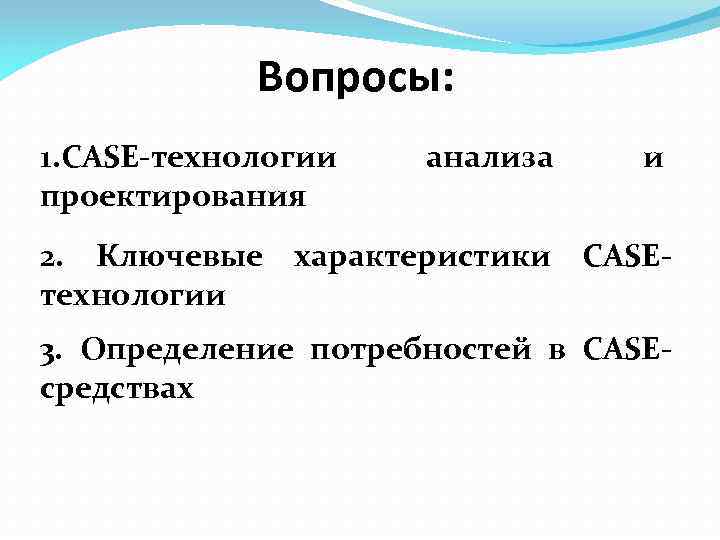 Вопросы:

1.CASE-технологии анализа и проектирования

2. Ключевые характеристики CASE-технологии

3. Определение потребностей в CASE-средствах